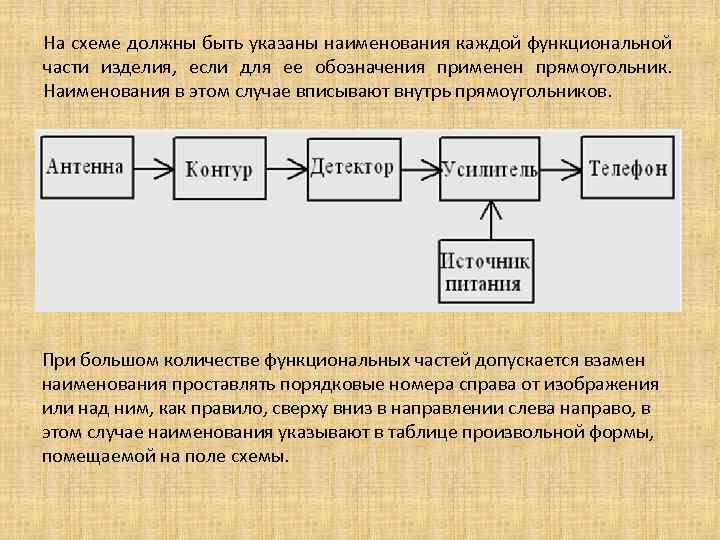 На схеме должны быть указаны наименования каждой функциональной части изделия, если для ее обозначения применен прямоугольник. Наименования в этом случае вписывают внутрь прямоугольников.

Антенна

Контур

Детектор

Усилитель

Телефон

Источник питания

При большом количестве функциональных частей допускается взамен наименования проставлять порядковые номера справа от изображения или над ним, как правило, сверху вниз в направлении слева направо, в этом случае наименования указывают в таблице произвольной формы, помещаемой на поле схемы.